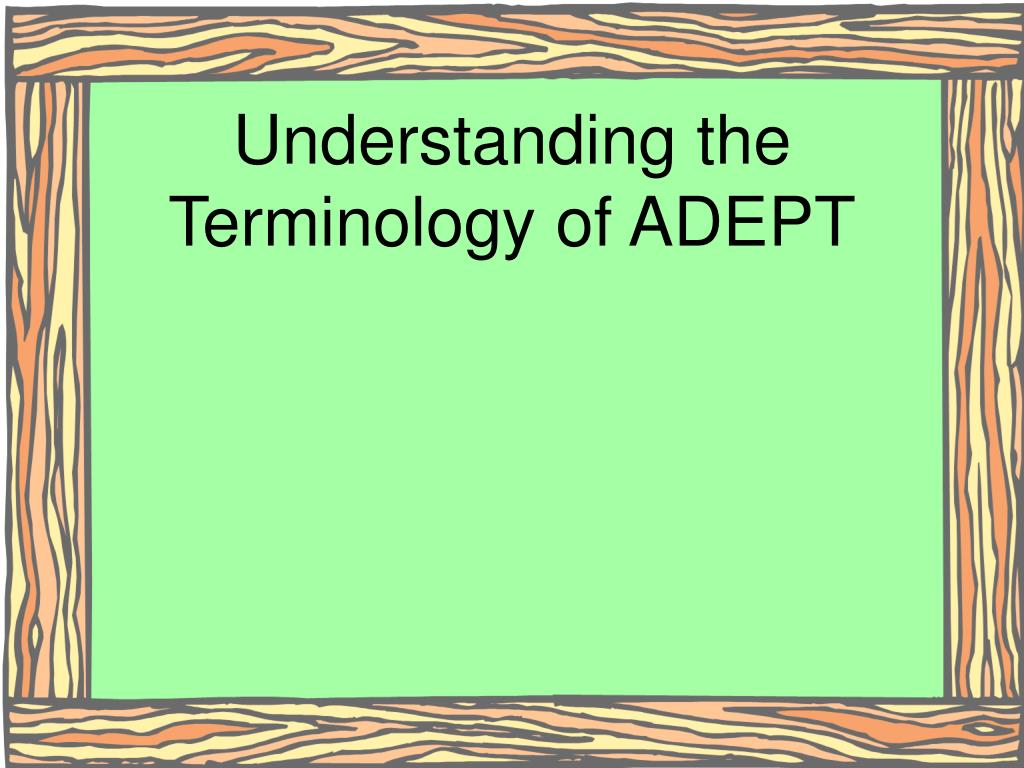 Understanding the Terminology of ADEPT